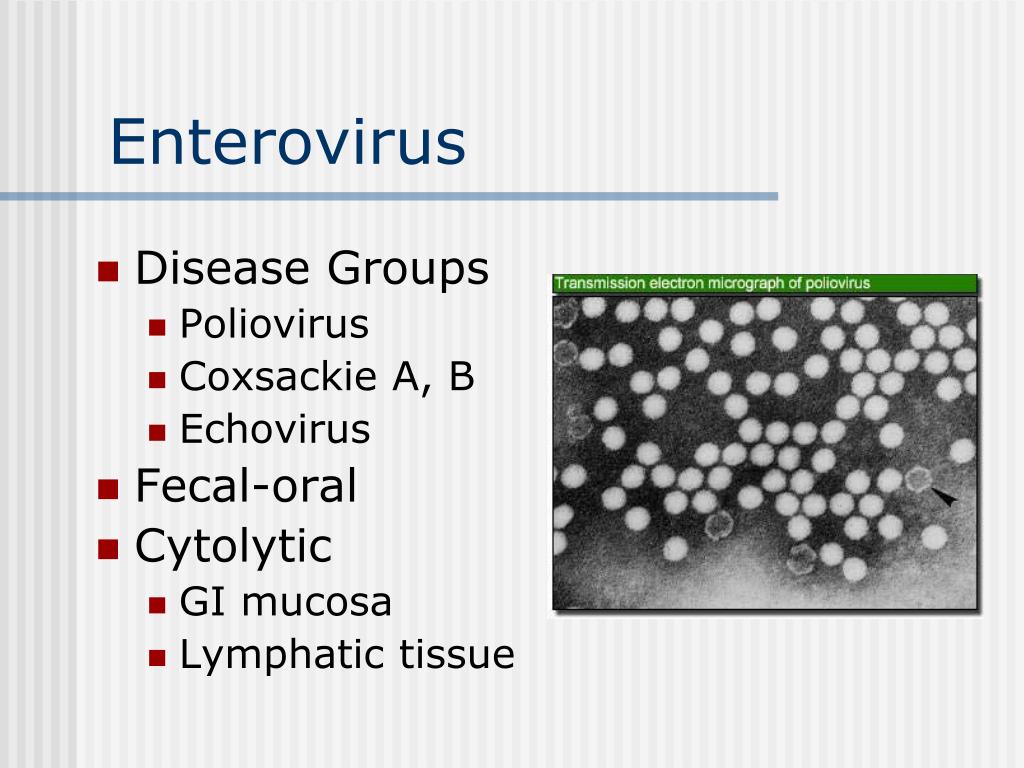 Enterovirus

Disease Groups
Poliovirus
Coxsackie A, B
Echovirus
Fecal-oral
Cytolytic
GI mucosa
Lymphatic tissue

Transmission electron micrograph of poliovirus